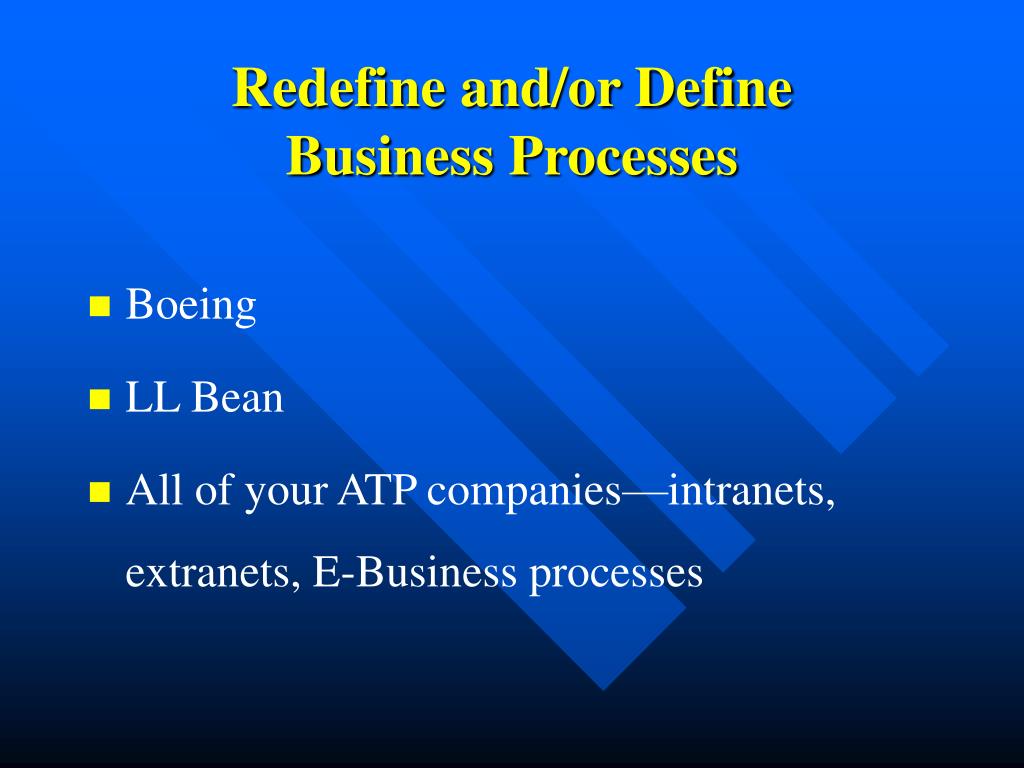 Redefine and/or Define Business Processes

Boeing

LL Bean

All of your ATP companies—intranets, extranets, E-Business processes